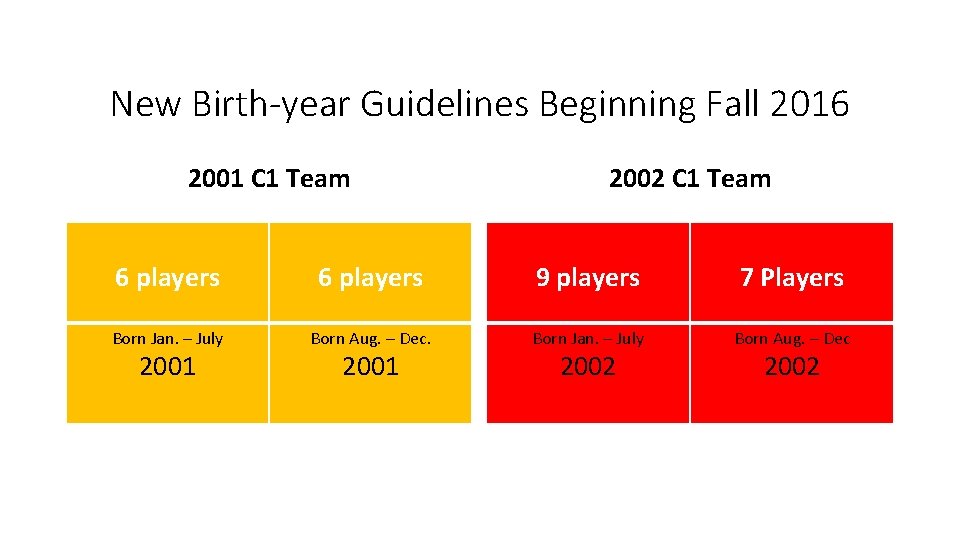 New Birth-year Guidelines Beginning Fall 2016

2001 C1 Team

| 6 players | 6 players |
|---|---|
| Born Jan. – July 2001 | Born Aug. – Dec. 2001 |

2002 C1 Team

| 9 players | 7 Players |
|---|---|
| Born Jan. – July 2002 | Born Aug. – Dec 2002 |